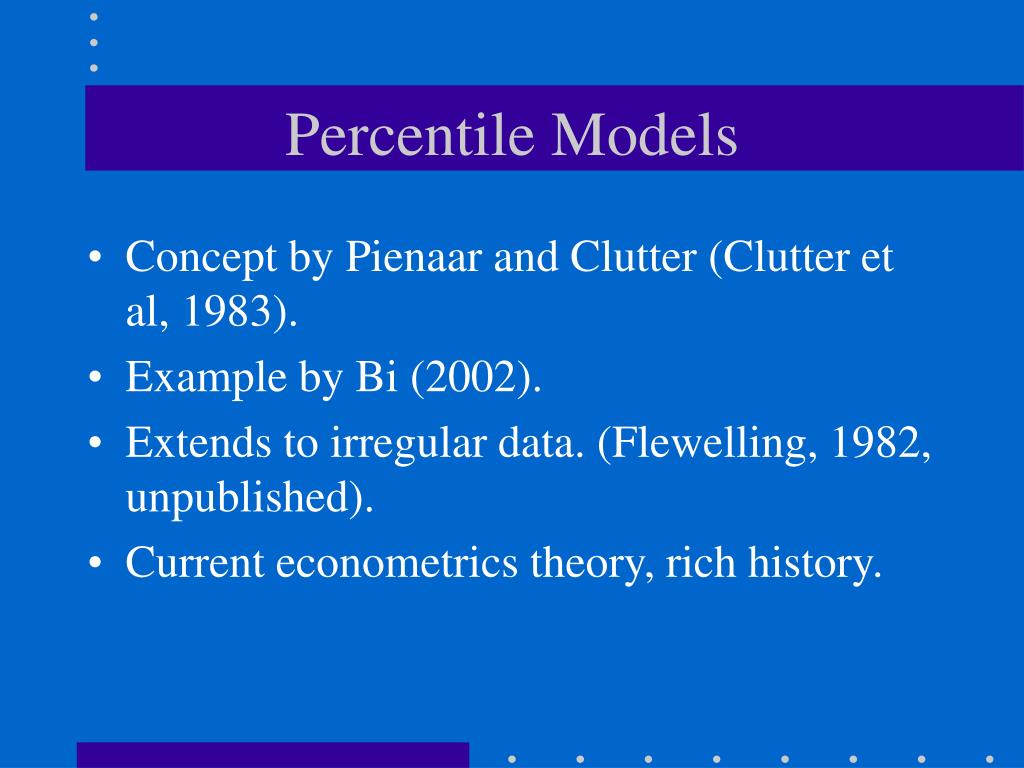 Percentile Models

• Concept by Pienaar and Clutter (Clutter et al, 1983).
• Example by Bi (2002).
• Extends to irregular data. (Flewelling, 1982, unpublished).
• Current econometrics theory, rich history.